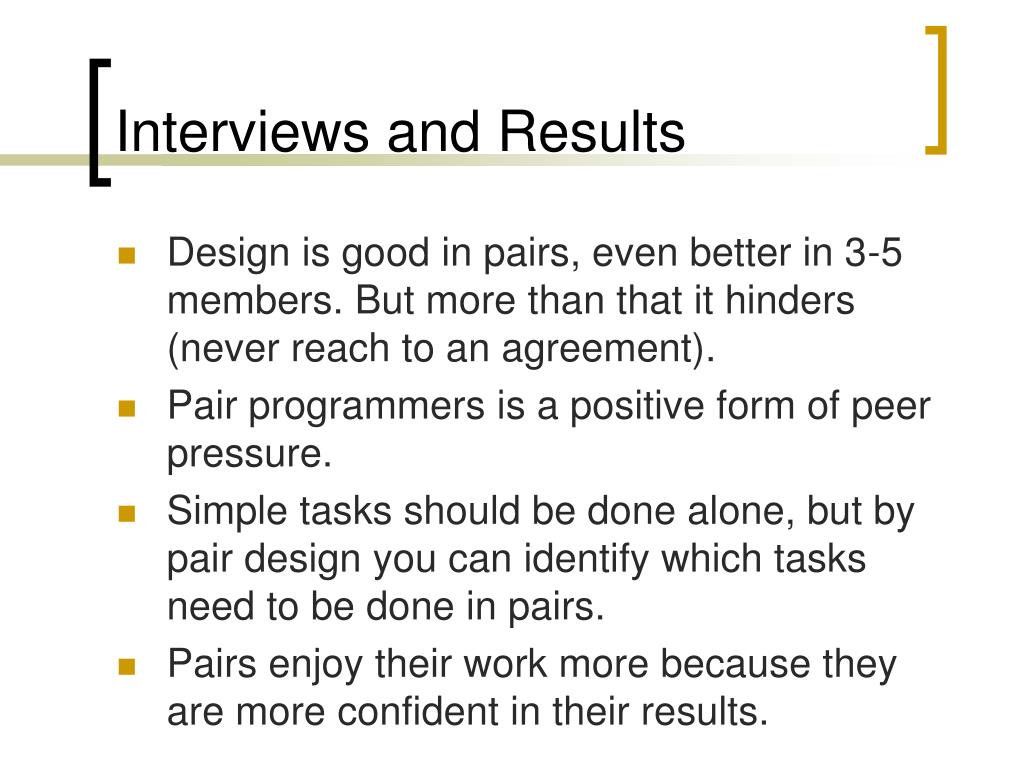 Interviews and Results

- Design is good in pairs, even better in 3-5 members. But more than that it hinders (never reach to an agreement).
- Pair programmers is a positive form of peer pressure.
- Simple tasks should be done alone, but by pair design you can identify which tasks need to be done in pairs.
- Pairs enjoy their work more because they are more confident in their results.